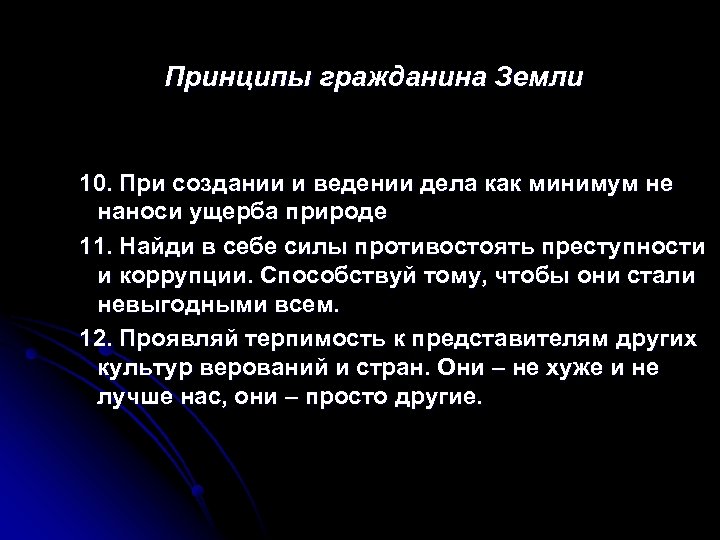 Принципы гражданина Земли

10. При создании и ведении дела как минимум не наноси ущерба природе

11. Найди в себе силы противостоять преступности и коррупции. Способствуй тому, чтобы они стали невыгодными всем.

12. Проявляй терпимость к представителям других культур верований и стран. Они – не хуже и не лучше нас, они – просто другие.